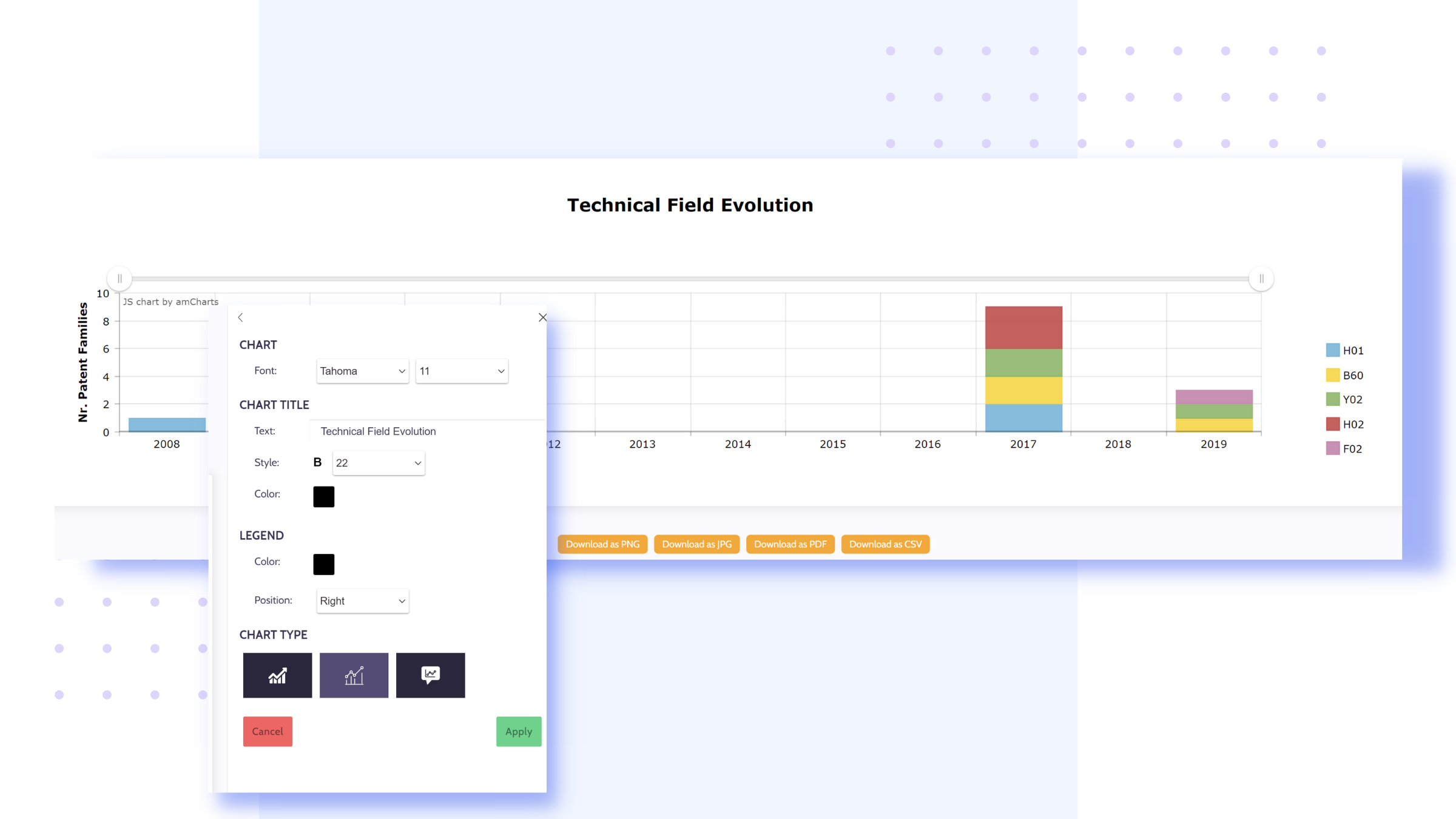 Technical Field Evolution

Nr. Patent Families

10
8
6
4
2
0

JS chart by amCharts

2008
12
2013
2014
2015
2016
2017
2018
2019

H01
B60
Y02
H02
F02

CHART

Font: Tahoma 11

CHART TITLE

Text: Technical Field Evolution

Style: B 22

Color:

LEGEND

Color:

Position: Right

CHART TYPE

Cancel

Apply

Download as PNG
Download as JPG
Download as PDF
Download as CSV